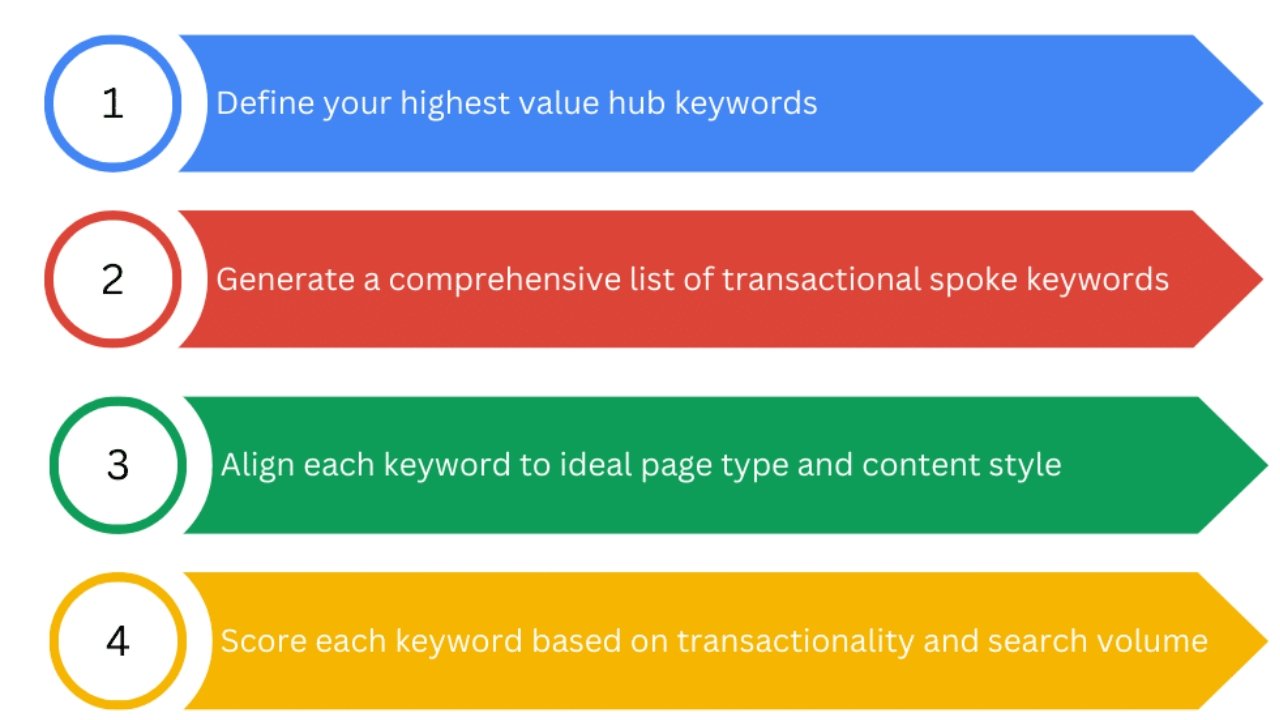 1 Define your highest value hub keywords

2 Generate a comprehensive list of transactional spoke keywords

3 Align each keyword to ideal page type and content style

4 Score each keyword based on transactionality and search volume